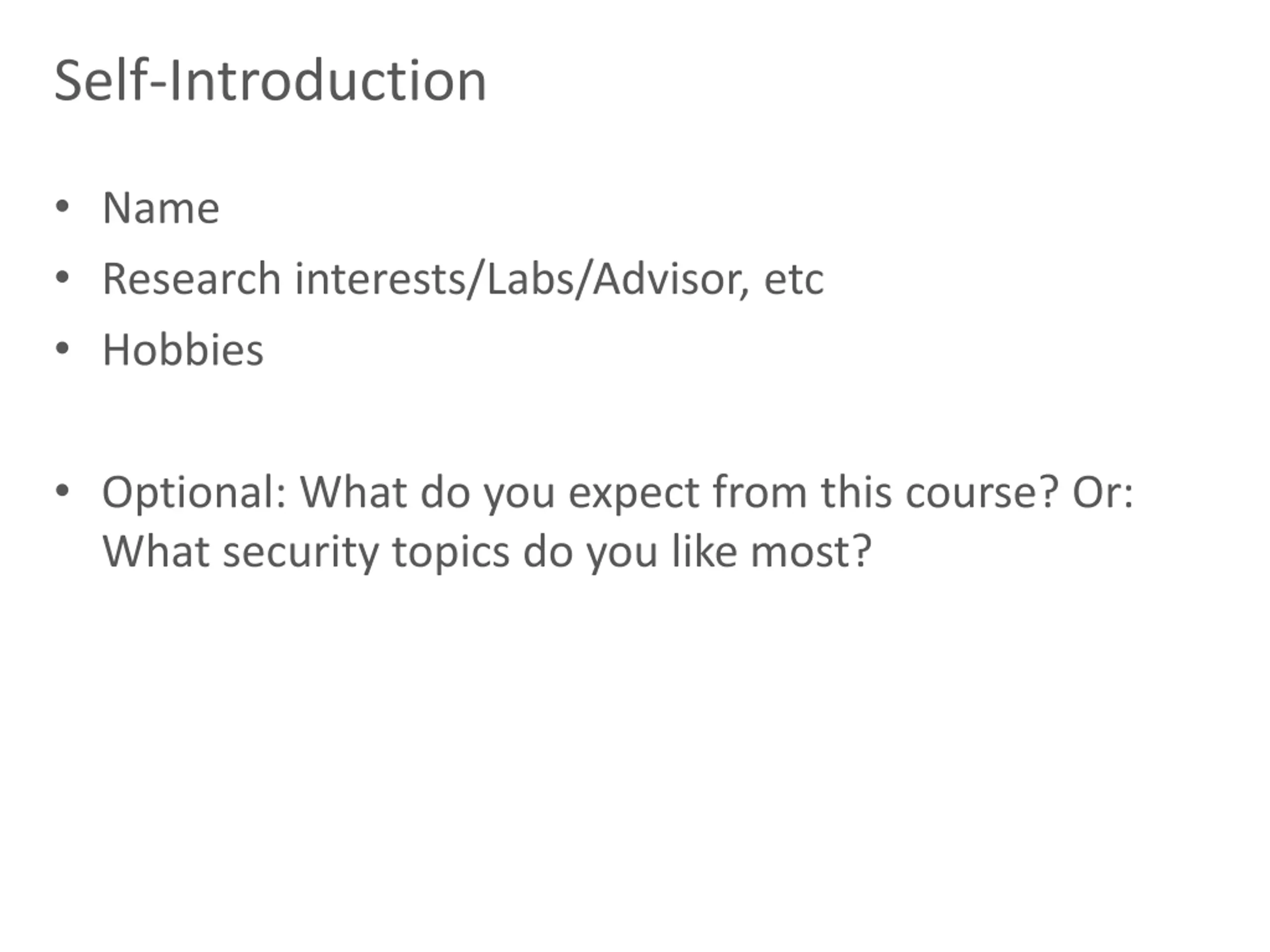 Self-Introduction

• Name
• Research interests/Labs/Advisor, etc
• Hobbies

• Optional: What do you expect from this course? Or: What security topics do you like most?